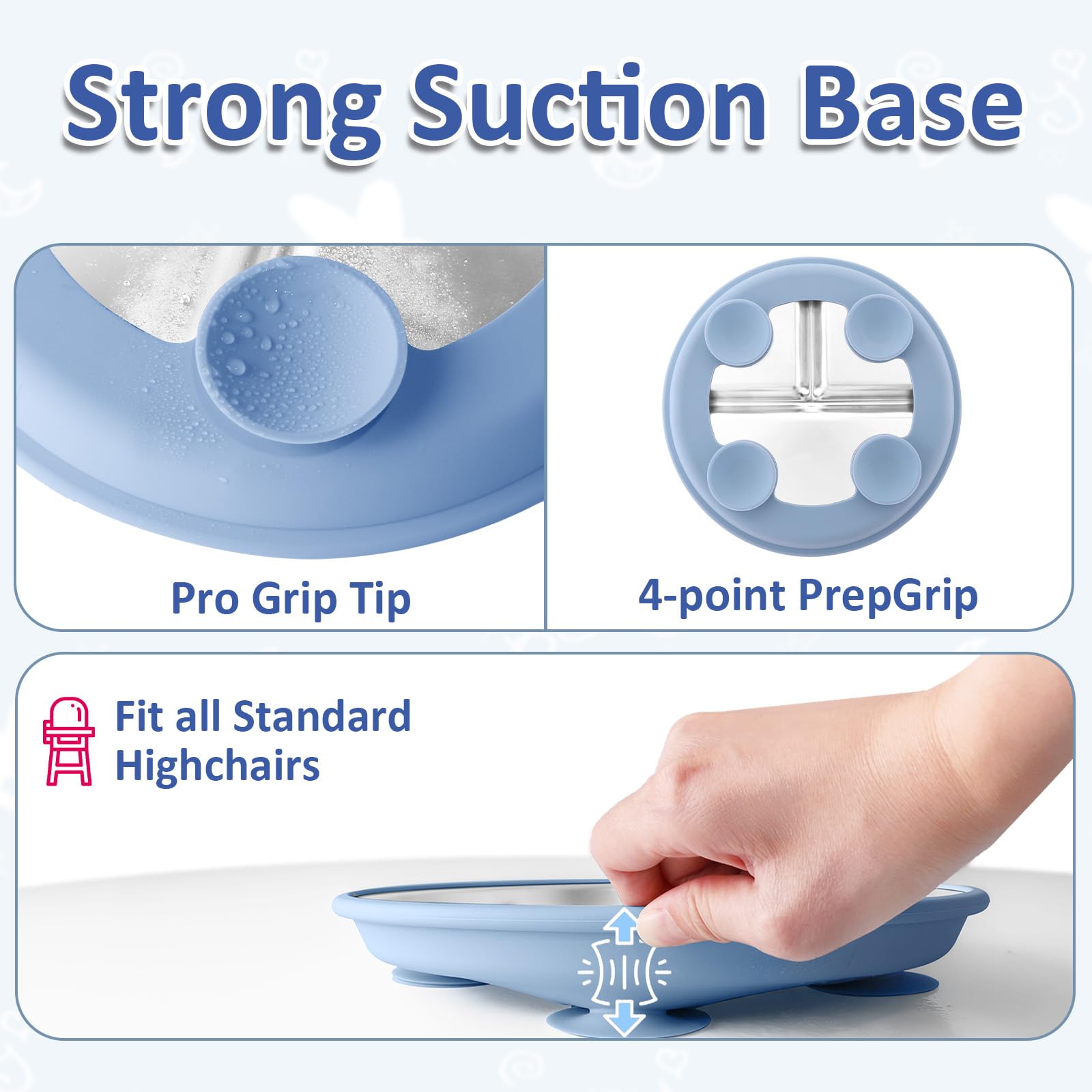 Strong Suction Base

Pro Grip Tip

4-point PrepGrip

Fit all Standard Highchairs